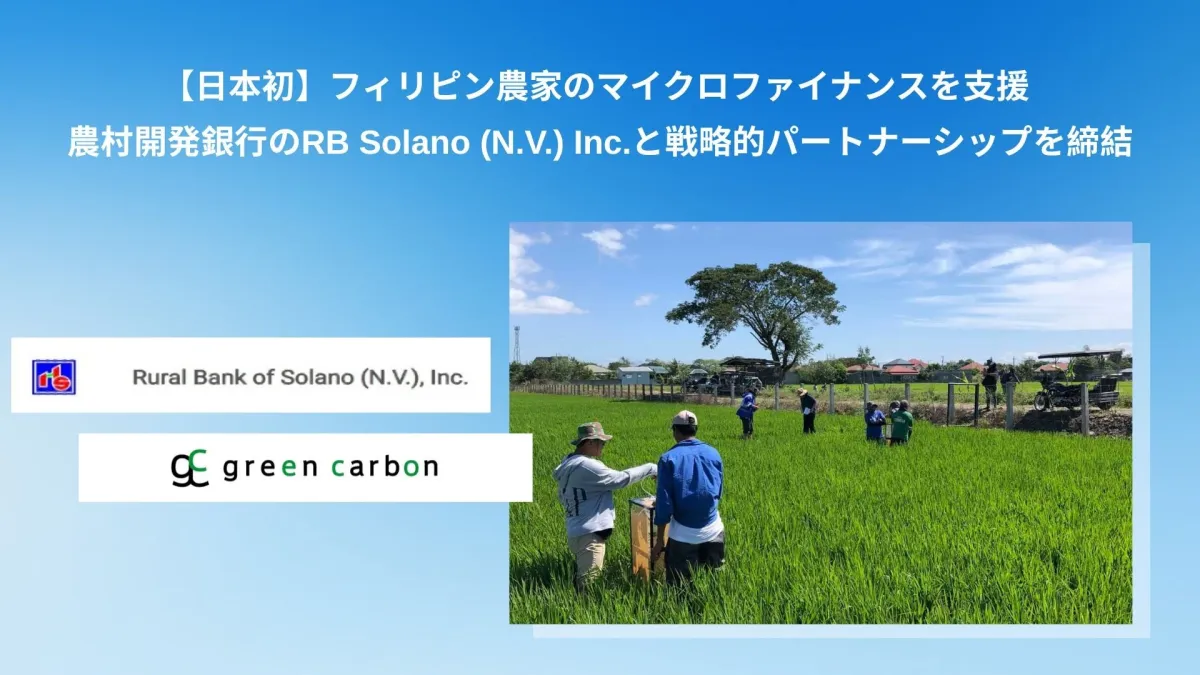 【日本初】フィリピン農家のマイクロファイナンスを支援
農村開発銀行のRB Solano (N.V.) Inc.と戦略的パートナーシップを締結

rbs

Rural Bank of Solano (N.V.), Inc.

gc green carbon